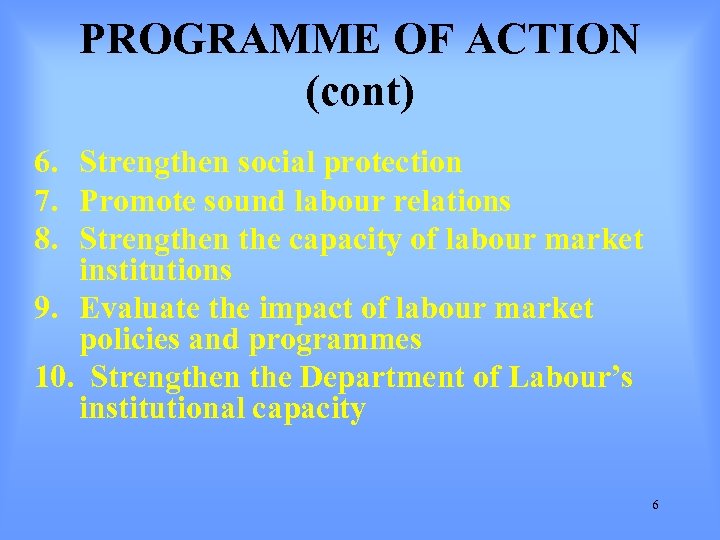 PROGRAMME OF ACTION (cont)

6. Strengthen social protection
7. Promote sound labour relations
8. Strengthen the capacity of labour market institutions
9. Evaluate the impact of labour market policies and programmes
10. Strengthen the Department of Labour's institutional capacity

6